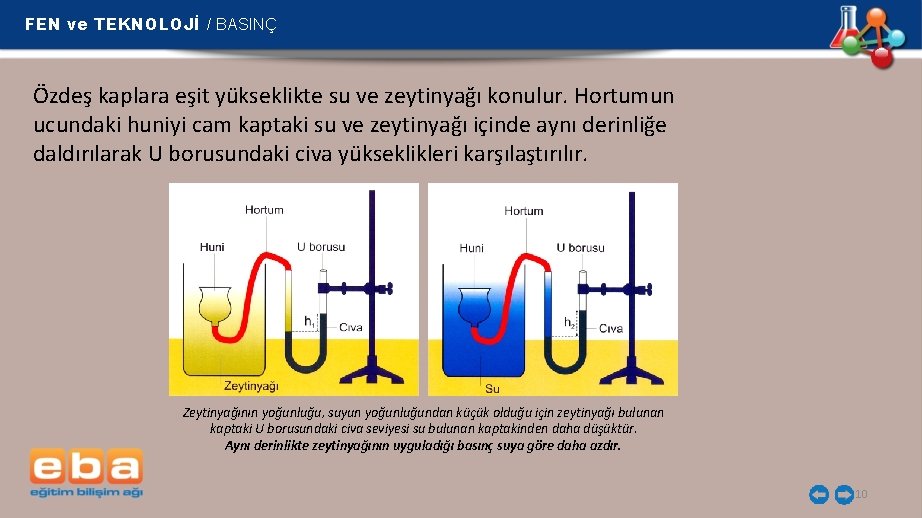 FEN ve TEKNOLOJİ / BASINÇ

Özdeş kaplara eşit yükseklikte su ve zeytinyağı konulur. Hortumun ucundaki huniyi cam kaptaki su ve zeytinyağı içinde aynı derinliğe daldırılarak U borusundaki civa yükseklikleri karşılaştırılır.

Hortum
Huni
U borusu
$h_1$
Cıva
Zeytinyağı

Hortum
Huni
U borusu
$h_2$
Cıva
Su

Zeytinyağının yoğunluğu, suyun yoğunluğundan küçük olduğu için zeytinyağı bulunan kaptaki U borusundaki civa seviyesi su bulunan kaptakinden daha düşüktür.
Aynı derinlikte zeytinyağının uyguladığı basınç suya göre daha azdır.

eba
eğitim bilişim ağı

10